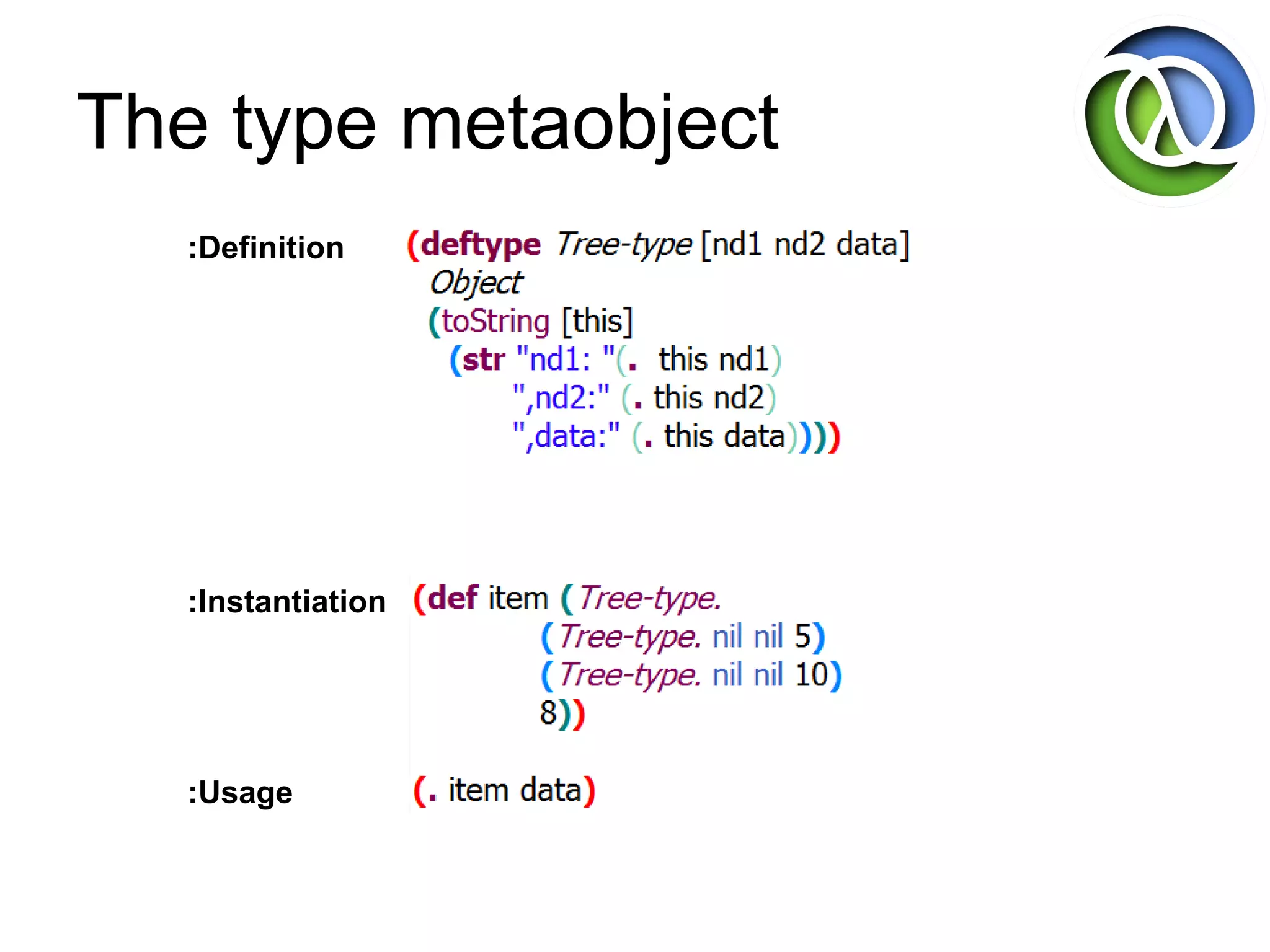 The type metaobject

:Definition

(deftype Tree-type [nd1 nd2 data]
Object
(toString [this]
(str "nd1: "(. this nd1)
",nd2:" (. this nd2)
",data:" (. this data))))

:Instantiation

(def item (Tree-type.
(Tree-type. nil nil 5)
(Tree-type. nil nil 10)
8))

:Usage

(. item data)